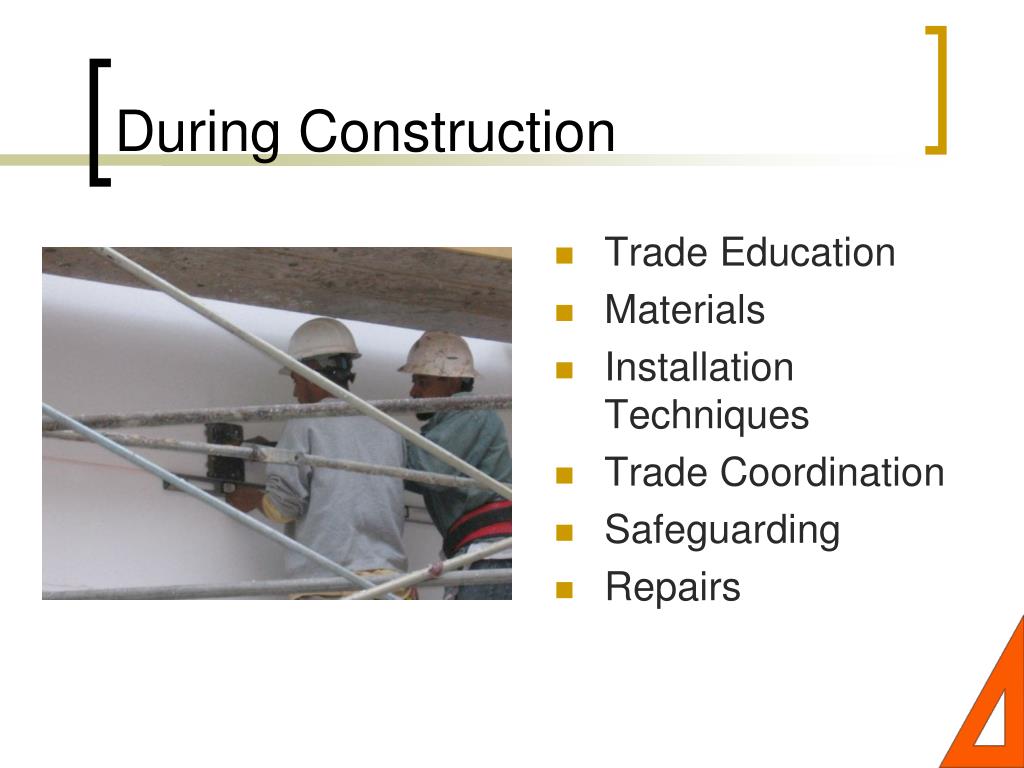 During Construction

- Trade Education
- Materials
- Installation Techniques
- Trade Coordination
- Safeguarding
- Repairs